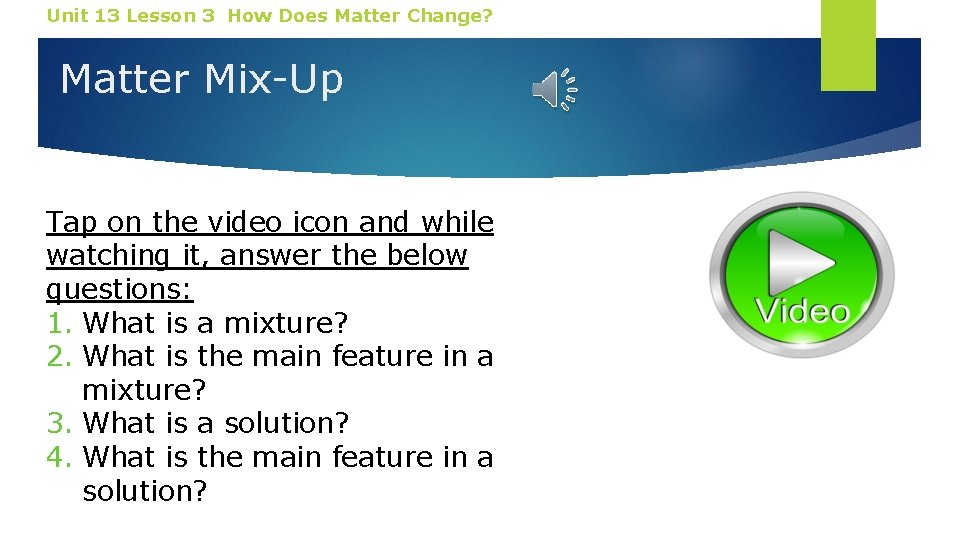 Unit 13 Lesson 3 How Does Matter Change?

Matter Mix-Up

Tap on the video icon and while watching it, answer the below questions:
1. What is a mixture?
2. What is the main feature in a mixture?
3. What is a solution?
4. What is the main feature in a solution?

Video